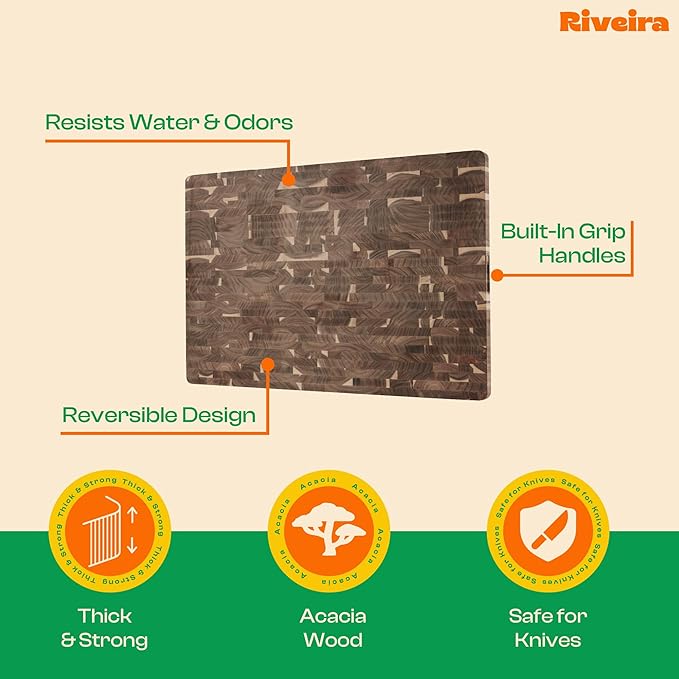 Riveira

Resists Water & Odors

Built-In Grip Handles

Reversible Design

Thick & Strong Thick & Strong Thick & Strong Thick & Strong

Acacia Acacia Acacia Acacia Acacia Acacia

Safe for Knives Safe for Knives Safe for Knives Safe for Knives

Thick & Strong

Acacia Wood

Safe for Knives